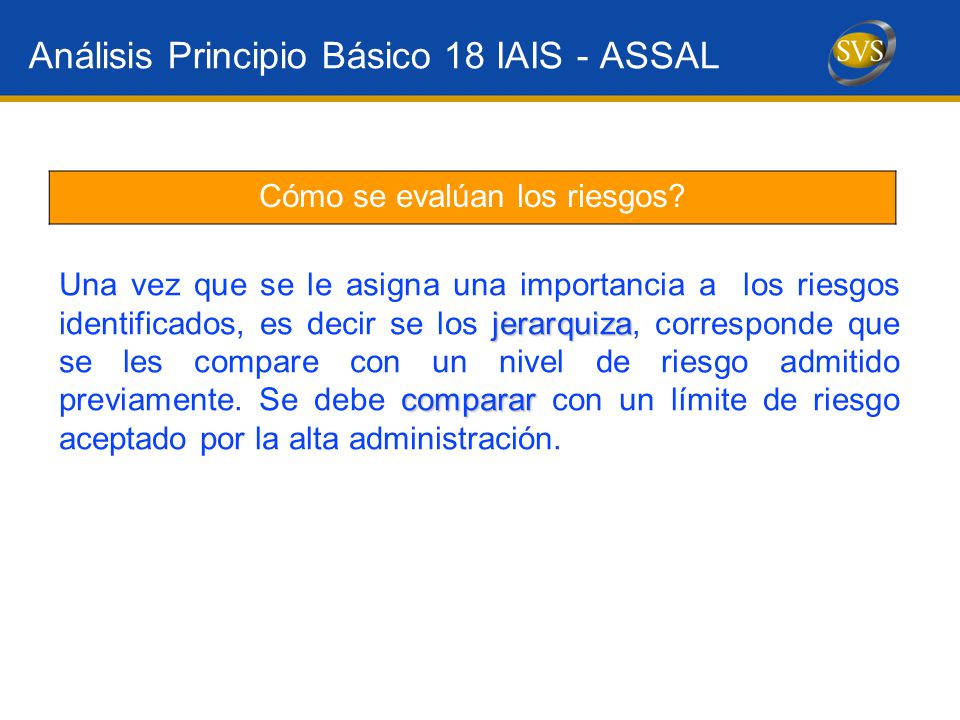 Análisis Principio Básico 18 IAIS - ASSAL

SVS

Cómo se evalúan los riesgos?

Una vez que se le asigna una importancia a los riesgos identificados, es decir se los jerarquiza, corresponde que se les compare con un nivel de riesgo admitido previamente. Se debe comparar con un límite de riesgo aceptado por la alta administración.